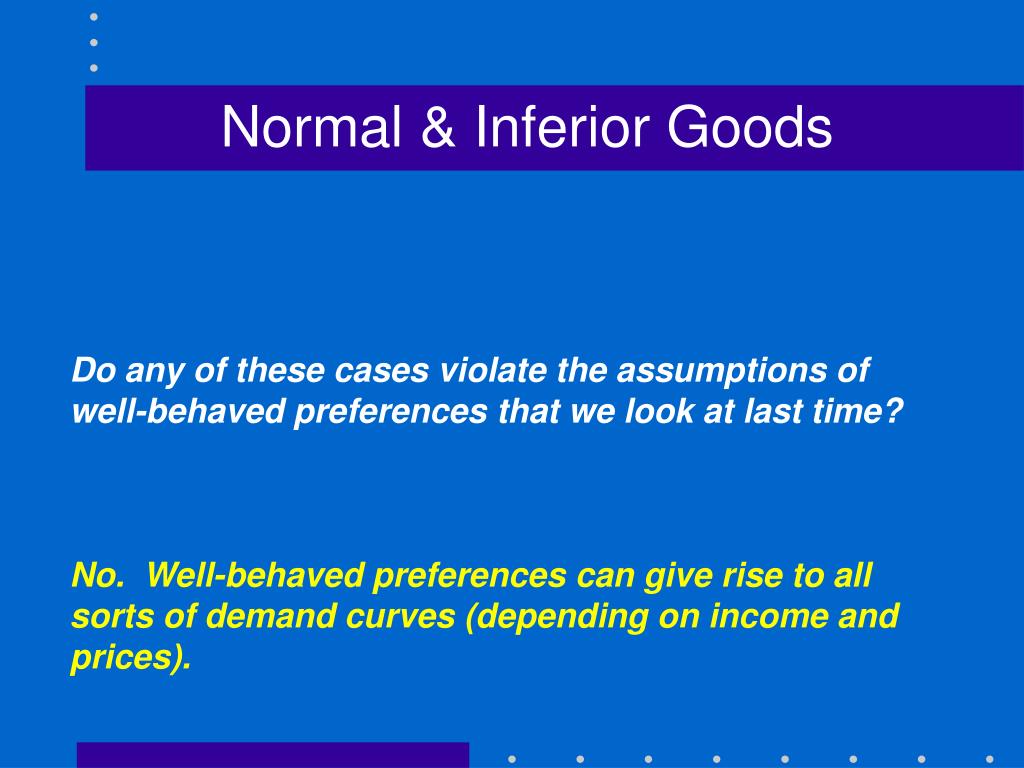 Normal & Inferior Goods

Do any of these cases violate the assumptions of well-behaved preferences that we look at last time?

No. Well-behaved preferences can give rise to all sorts of demand curves (depending on income and prices).